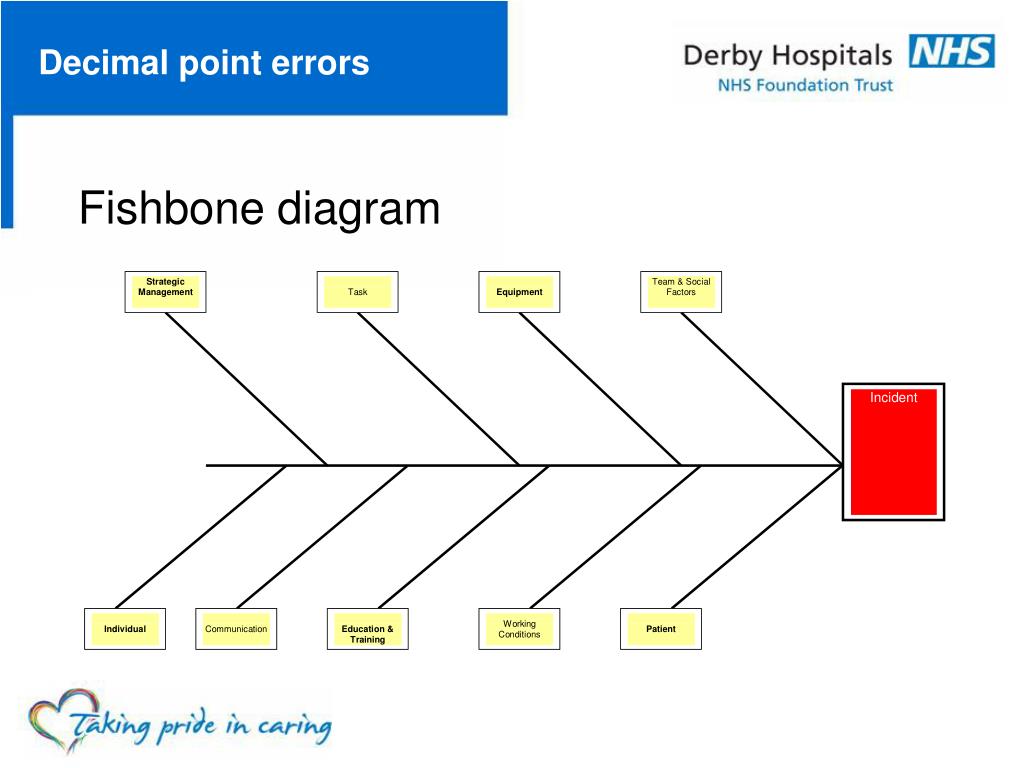 Decimal point errors

Derby Hospitals NHS
NHS Foundation Trust

Fishbone diagram

Strategic Management

Task

Equipment

Team & Social Factors

Incident

Individual

Communication

Education & Training

Working Conditions

Patient

Taking pride in caring